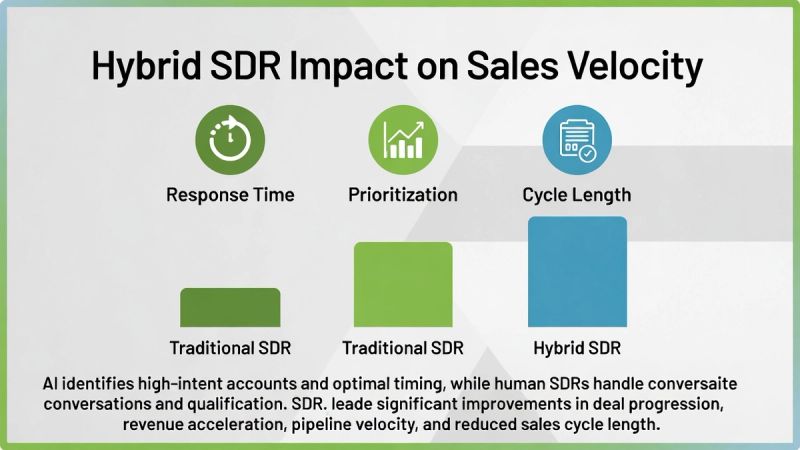 Hybrid SDR Impact on Sales Velocity

Response Time

Prioritization

Cycle Length

Traditional SDR

Traditional SDR

Hybrid SDR

AI identifies high-intent accounts and optimal timing, while human SDRs handle conversaite conversations and qualification. SDR. leade significant improvements in deal progression, revenue acceleration, pipeline velocity, and reduced sales cycle length.